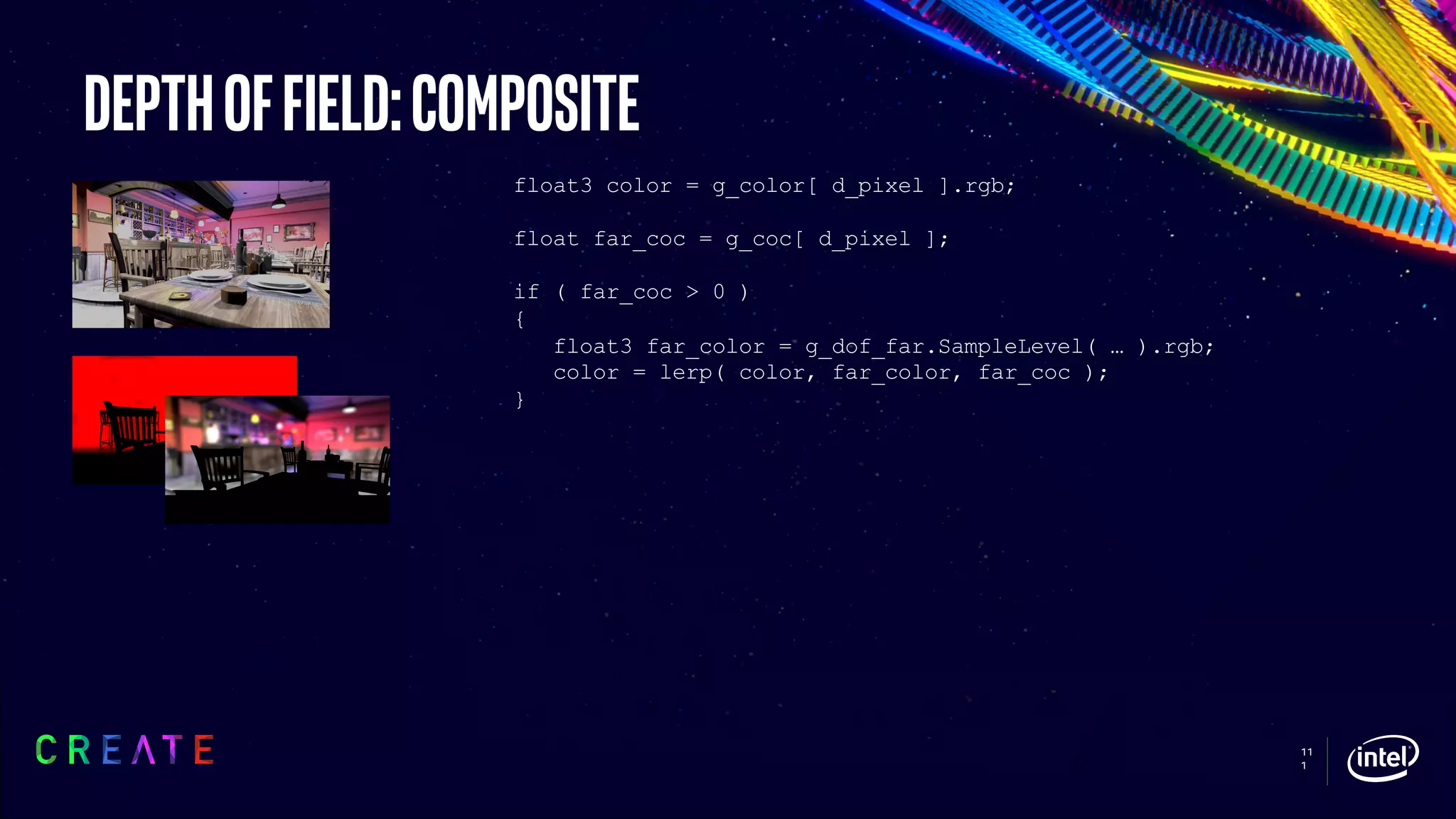 DEPTH OF FIELD: COMPOSITE

float3 color = g_color[ d_pixel ].rgb;

float far_coc = g_coc[ d_pixel ];

if ( far_coc > 0 )
{
   float3 far_color = g_dof_far.SampleLevel( … ).rgb;
   color = lerp( color, far_color, far_coc );
}

CREATE

11
1

intel